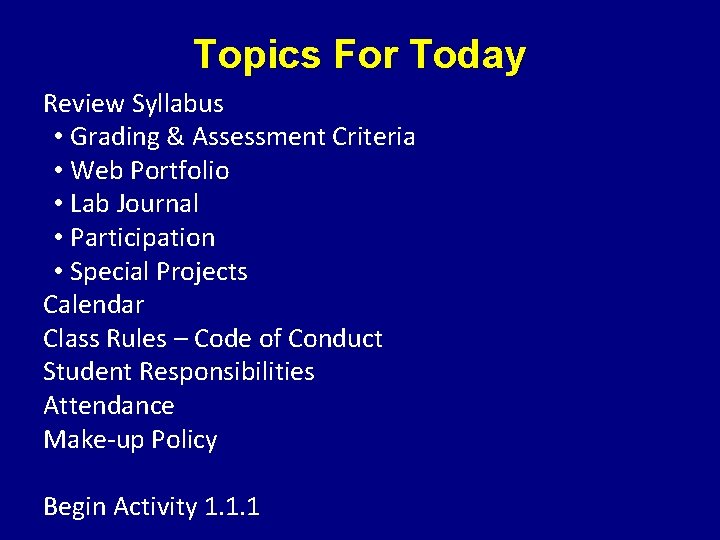 Topics For Today

Review Syllabus
• Grading & Assessment Criteria
• Web Portfolio
• Lab Journal
• Participation
• Special Projects
Calendar
Class Rules – Code of Conduct
Student Responsibilities
Attendance
Make-up Policy

Begin Activity 1.1.1